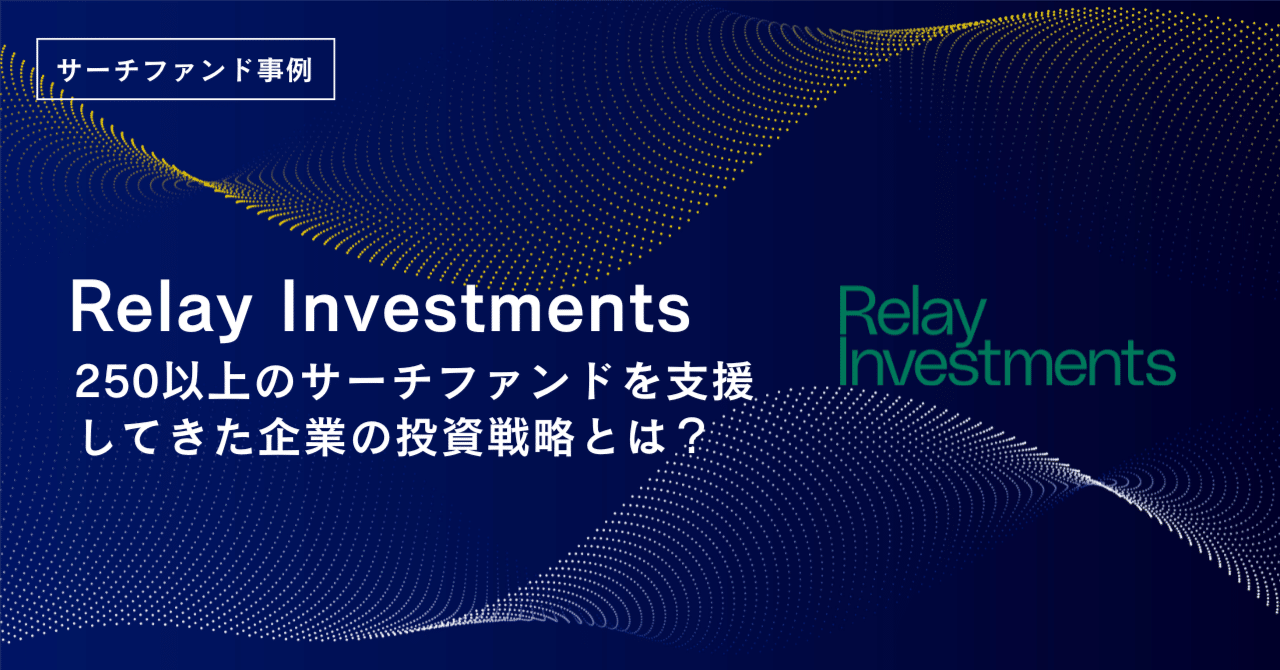 サーチファンド事例

Relay Investments
250以上のサーチファンドを支援してきた企業の投資戦略とは？

Relay Investments